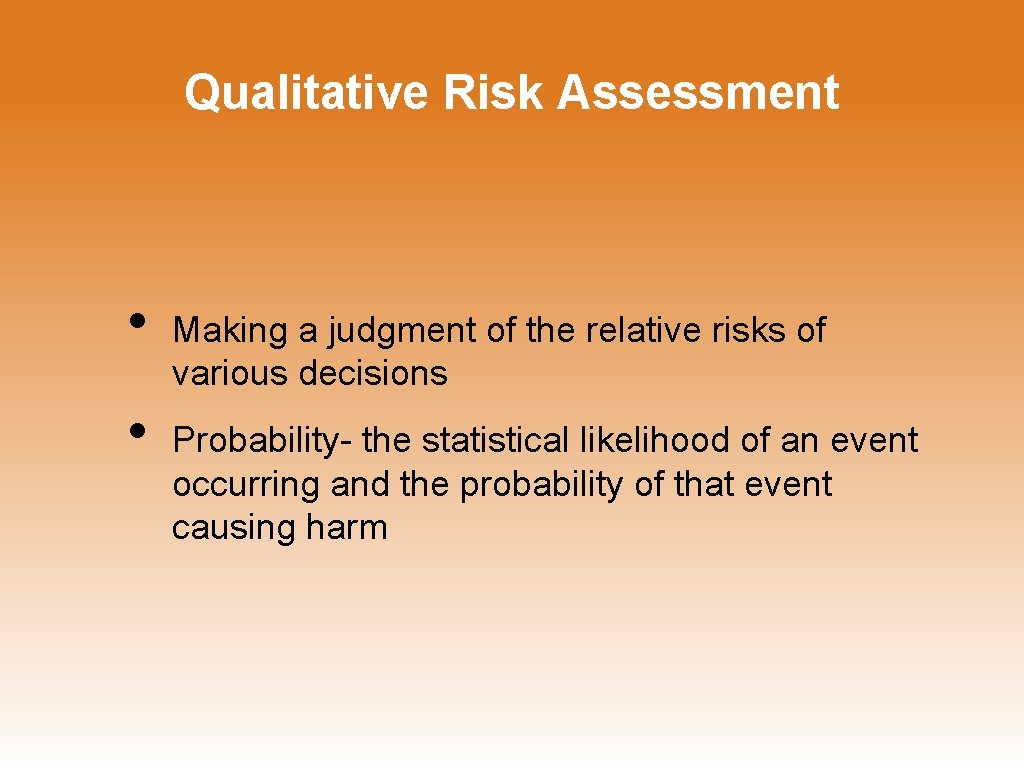 Qualitative Risk Assessment

• Making a judgment of the relative risks of various decisions

• Probability- the statistical likelihood of an event occurring and the probability of that event causing harm